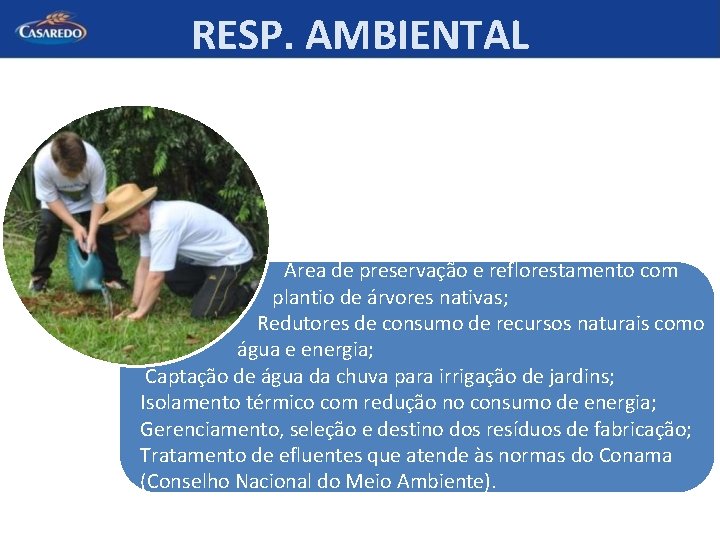 CASAREDO

RESP. AMBIENTAL

Área de preservação e reflorestamento com plantio de árvores nativas;
Redutores de consumo de recursos naturais como água e energia;
Captação de água da chuva para irrigação de jardins;
Isolamento térmico com redução no consumo de energia;
Gerenciamento, seleção e destino dos resíduos de fabricação;
Tratamento de efluentes que atende às normas do Conama (Conselho Nacional do Meio Ambiente).